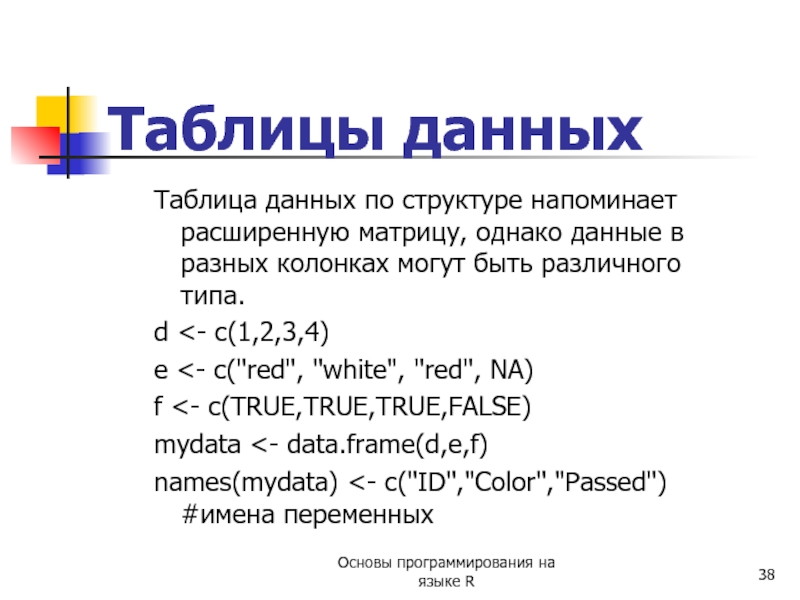 Таблицы данных

Таблица данных по структуре напоминает расширенную матрицу, однако данные в разных колонках могут быть различного типа.

d <- c(1,2,3,4)

e <- c("red", "white", "red", NA)

f <- c(TRUE,TRUE,TRUE,FALSE)

mydata <- data.frame(d,e,f)

names(mydata) <- c("ID","Color","Passed") #имена переменных

Основы программирования на языке R

38